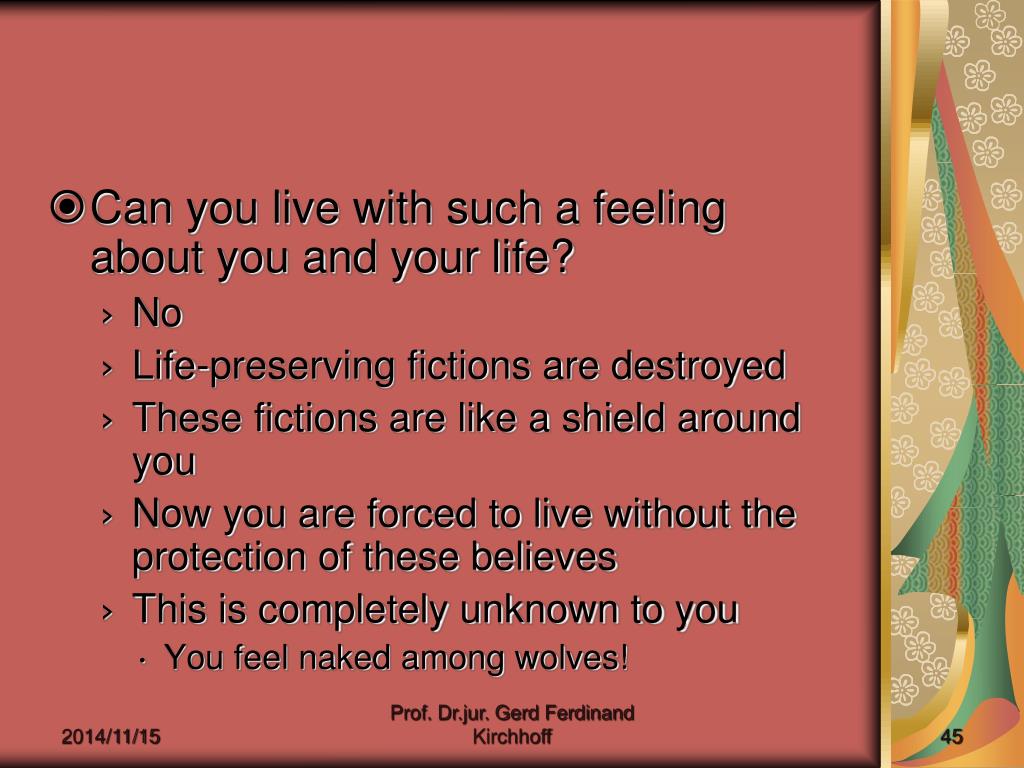 Can you live with such a feeling about you and your life?

› No
› Life-preserving fictions are destroyed
› These fictions are like a shield around you
› Now you are forced to live without the protection of these believes
› This is completely unknown to you
• You feel naked among wolves!

2014/11/15

Prof. Dr.jur. Gerd Ferdinand Kirchhoff

45